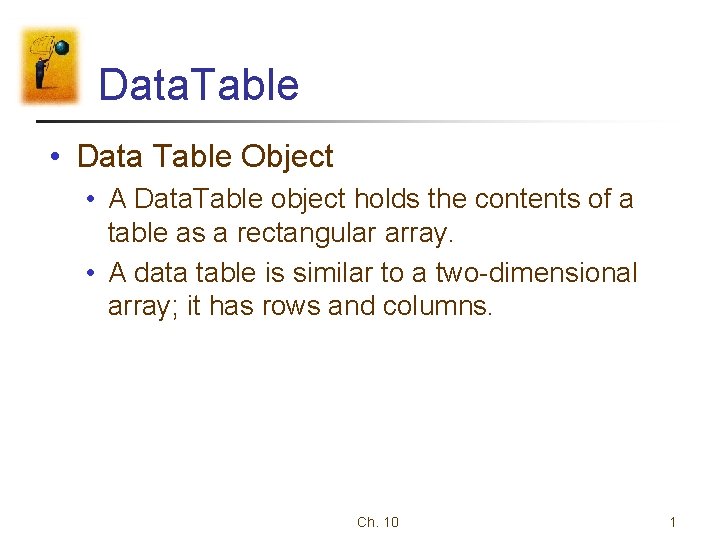 DataTable

• Data Table Object
  • A DataTable object holds the contents of a table as a rectangular array.
  • A data table is similar to a two-dimensional array; it has rows and columns.

Ch. 10

1